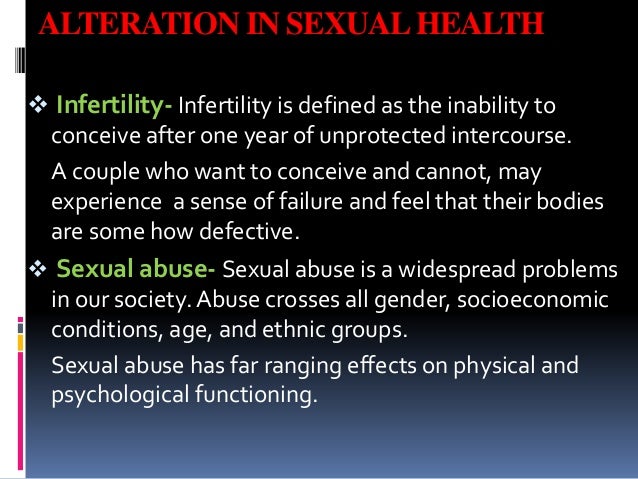 ALTERATION IN SEXUAL HEALTH

❖ Infertility- Infertility is defined as the inability to conceive after one year of unprotected intercourse.

A couple who want to conceive and cannot, may experience a sense of failure and feel that their bodies are some how defective.

❖ Sexual abuse- Sexual abuse is a widespread problems in our society. Abuse crosses all gender, socioeconomic conditions, age, and ethnic groups.

Sexual abuse has far ranging effects on physical and psychological functioning.